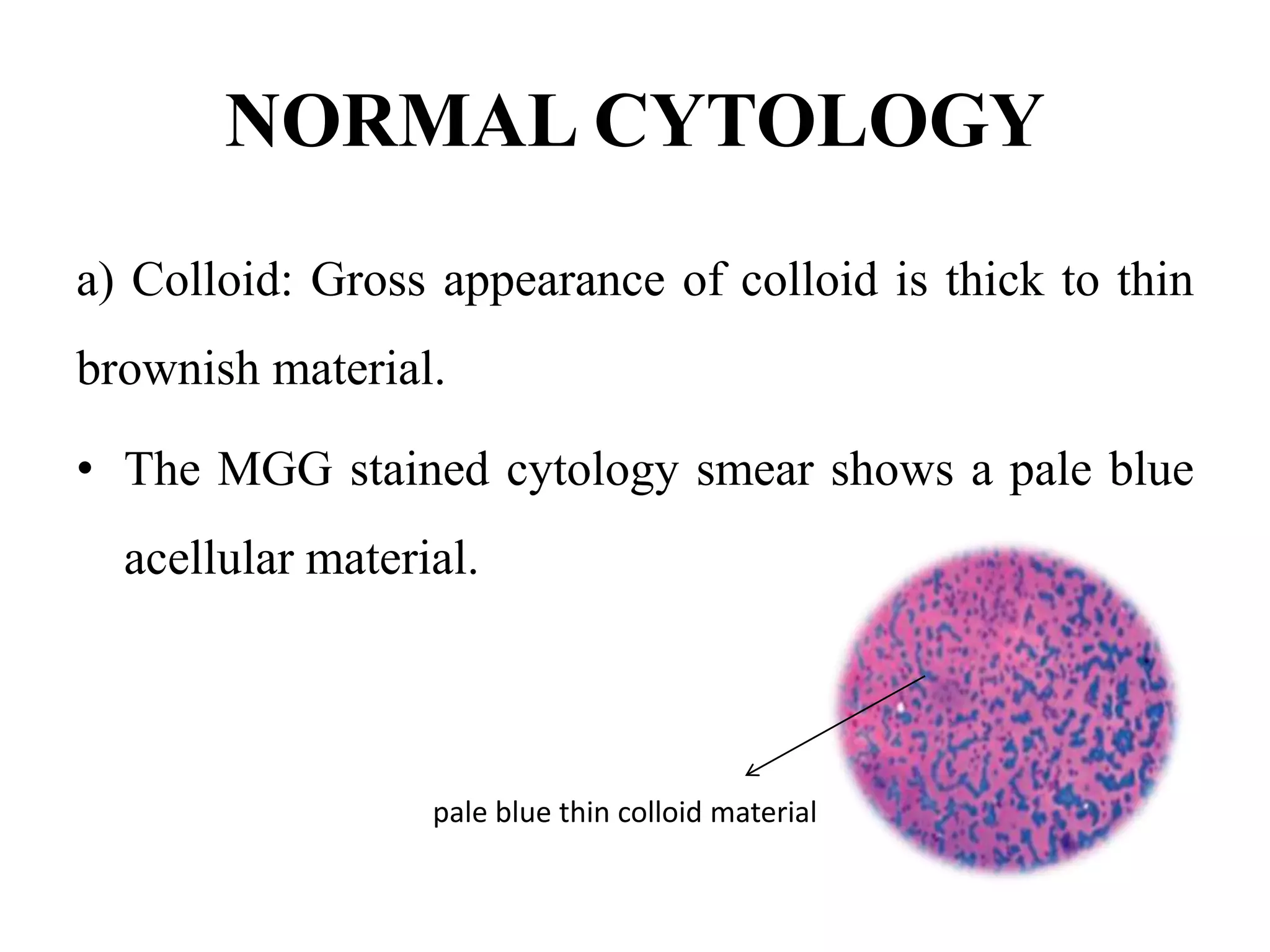 NORMAL CYTOLOGY

a) Colloid: Gross appearance of colloid is thick to thin brownish material.

• The MGG stained cytology smear shows a pale blue acellular material.

pale blue thin colloid material